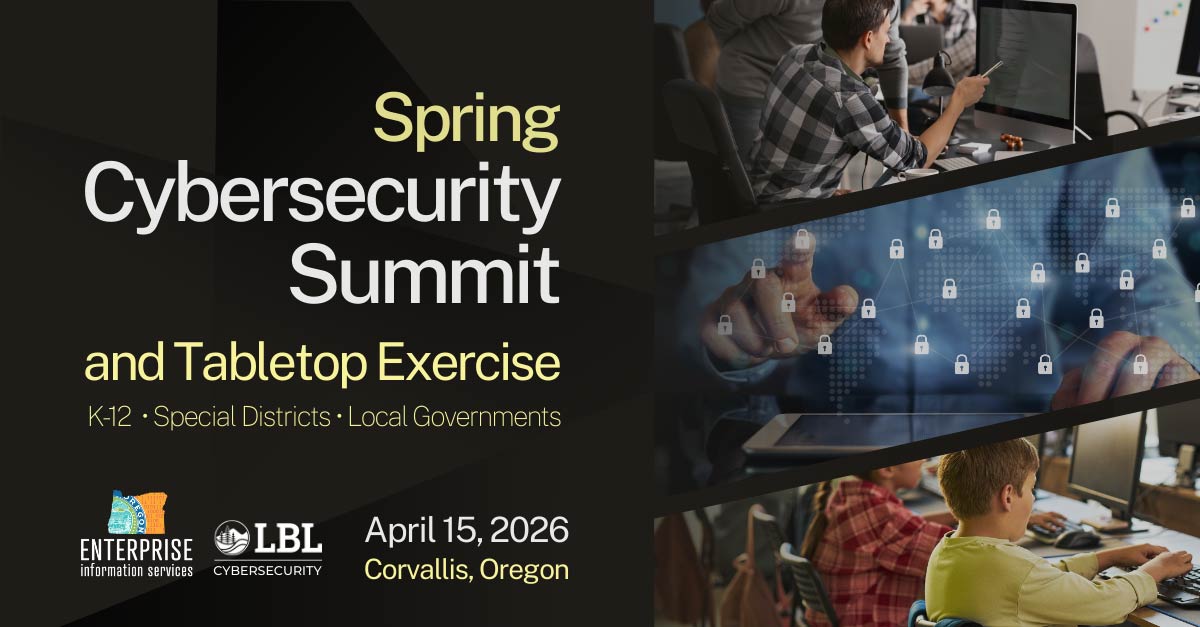 Spring Cybersecurity Summit

and Tabletop Exercise

K-12 • Special Districts • Local Governments

ENTERPRISE information services

LBL CYBERSECURITY

April 15, 2026
Corvallis, Oregon